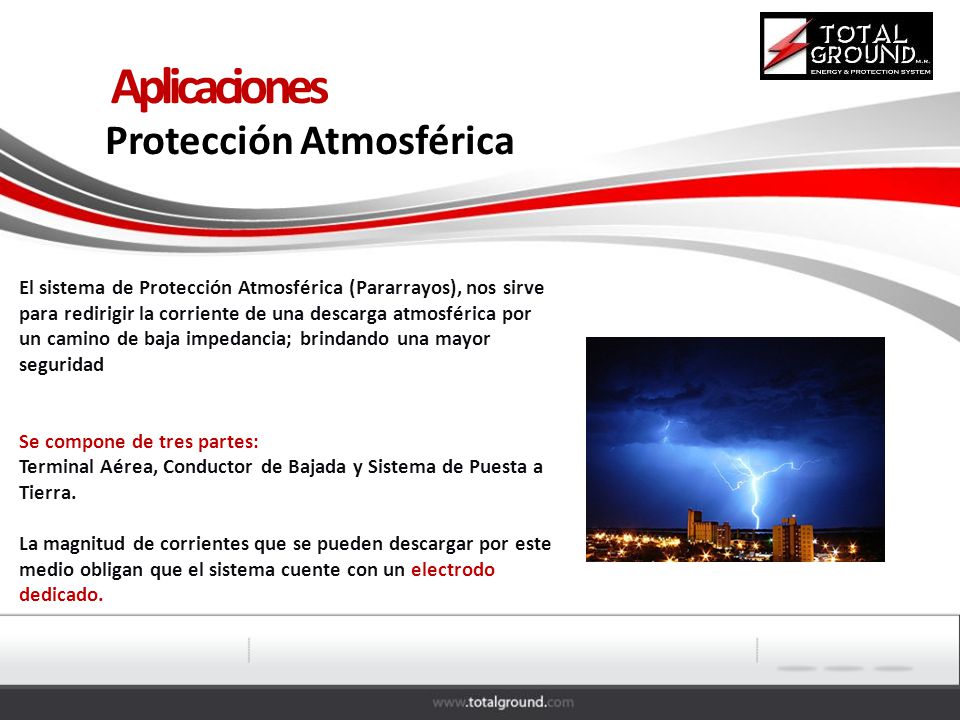 TOTAL GROUND M.R.
ENERGY & PROTECTION SYSTEM

Aplicaciones
Protección Atmosférica

El sistema de Protección Atmosférica (Pararrayos), nos sirve para redirigir la corriente de una descarga atmosférica por un camino de baja impedancia; brindando una mayor seguridad

Se compone de tres partes:
Terminal Aérea, Conductor de Bajada y Sistema de Puesta a Tierra.

La magnitud de corrientes que se pueden descargar por este medio obligan que el sistema cuente con un electrodo dedicado.

www.totalground.com